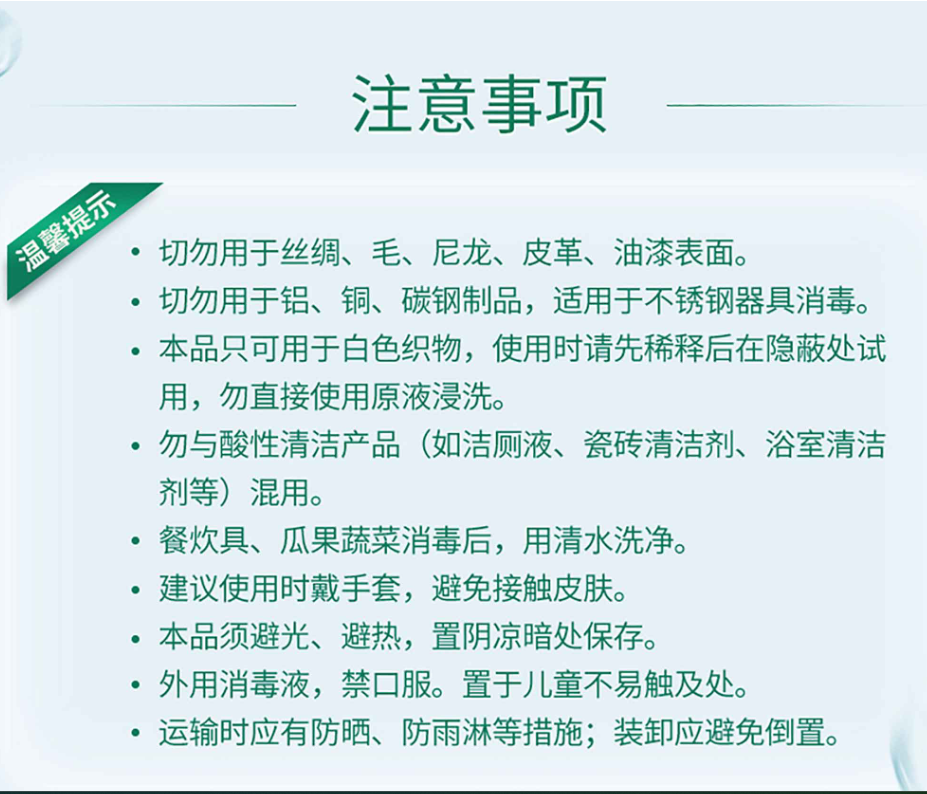 注意事项

温馨提示

• 切勿用于丝绸、毛、尼龙、皮革、油漆表面。
• 切勿用于铝、铜、碳钢制品，适用于不锈钢器具消毒。
• 本品只可用于白色织物，使用时请先稀释后在隐蔽处试用，勿直接使用原液浸洗。
• 勿与酸性清洁产品（如洁厕液、瓷砖清洁剂、浴室清洁剂等）混用。
• 餐炊具、瓜果蔬菜消毒后，用清水洗净。
• 建议使用时戴手套，避免接触皮肤。
• 本品须避光、避热，置阴凉暗处保存。
• 外用消毒液，禁口服。置于儿童不易触及处。
• 运输时应有防晒、防雨淋等措施；装卸应避免倒置。